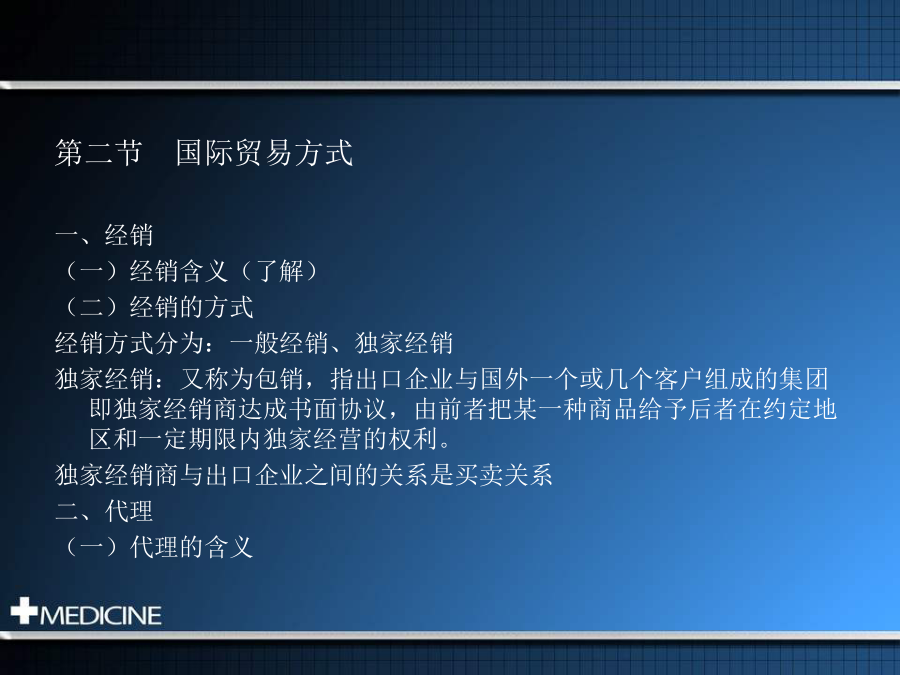 第二节　国际贸易方式

一、经销
（一）经销含义（了解）
（二）经销的方式
经销方式分为：一般经销、独家经销
独家经销：又称为包销，指出口企业与国外一个或几个客户组成的集团即独家经销商达成书面协议，由前者把某一种商品给予后者在约定地区和一定期限内独家经营的权利。
独家经销商与出口企业之间的关系是买卖关系
二、代理
（一）代理的含义

MEDICINE